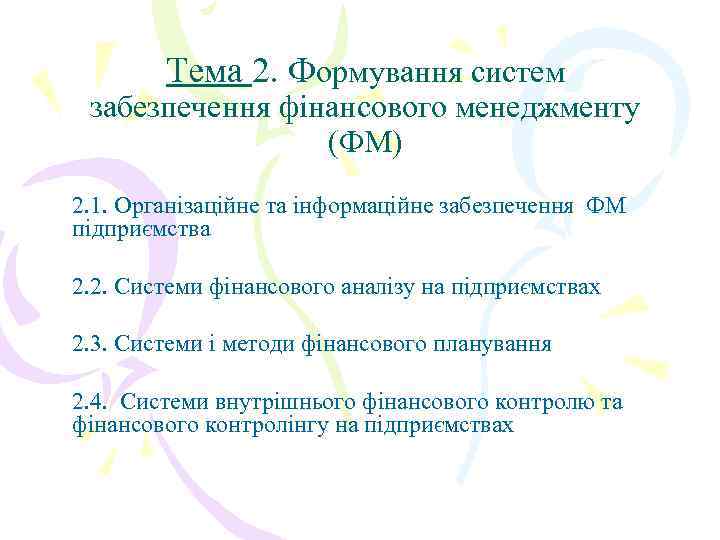 Тема 2. Формування систем забезпечення фінансового менеджменту (ФМ)

2.1. Організаційне та інформаційне забезпечення ФМ підприємства

2.2. Системи фінансового аналізу на підприємствах

2.3. Системи і методи фінансового планування

2.4. Системи внутрішнього фінансового контролю та фінансового контролінгу на підприємствах